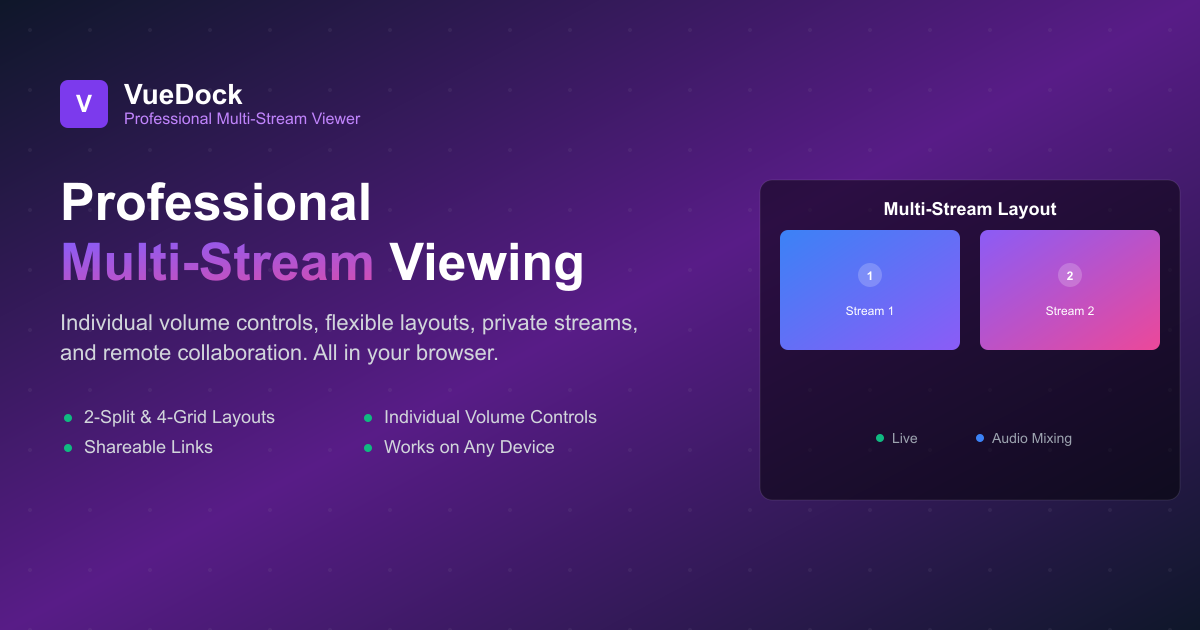 V
VueDock
Professional Multi-Stream Viewer

Professional
Multi-Stream Viewing

Individual volume controls, flexible layouts, private streams, and remote collaboration. All in your browser.

2-Split & 4-Grid Layouts
Shareable Links

Individual Volume Controls
Works on Any Device

Multi-Stream Layout
1
Stream 1
2
Stream 2
Live
Audio Mixing